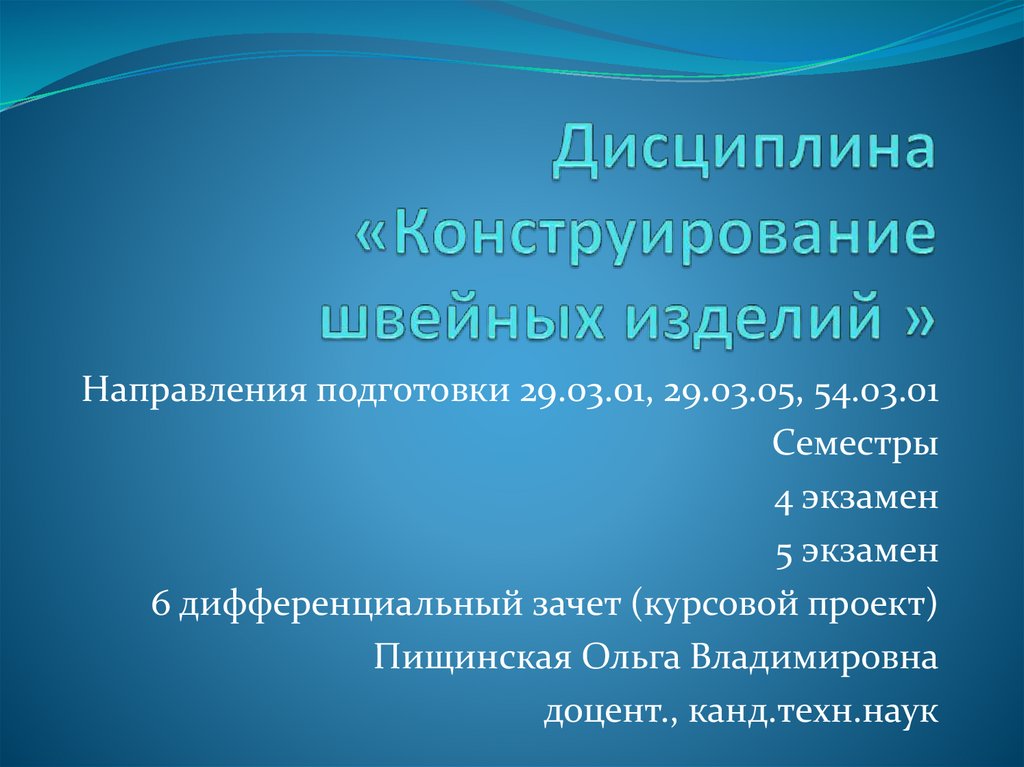 Дисциплина «Конструирование швейных изделий »

Направления подготовки 29.03.01, 29.03.05, 54.03.01

Семестры

4 экзамен

5 экзамен

6 дифференциальный зачет (курсовой проект)

Пищинская Ольга Владимировна

доцент., канд.техн.наук